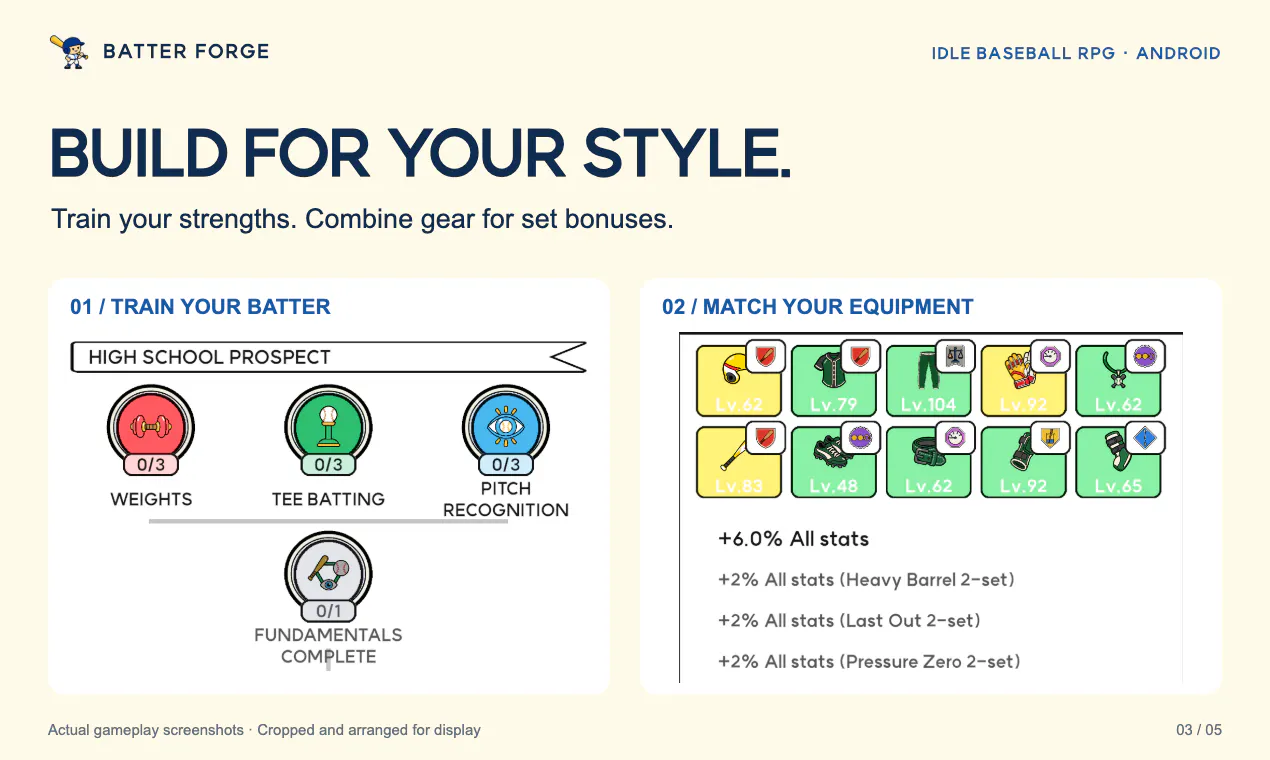 BATTER FORGE

IDLE BASEBALL RPG · ANDROID

BUILD FOR YOUR STYLE.

Train your strengths. Combine gear for set bonuses.

01 / TRAIN YOUR BATTER

HIGH SCHOOL PROSPECT

0/3
WEIGHTS

0/3
TEE BATTING

0/3
PITCH RECOGNITION

0/1
FUNDAMENTALS COMPLETE

02 / MATCH YOUR EQUIPMENT

Lv.62 Lv.79 Lv.104 Lv.92 Lv.62
Lv.83 Lv.48 Lv.62 Lv.92 Lv.65

+6.0% All stats

+2% All stats (Heavy Barrel 2-set)

+2% All stats (Last Out 2-set)

+2% All stats (Pressure Zero 2-set)

Actual gameplay screenshots · Cropped and arranged for display

03 / 05